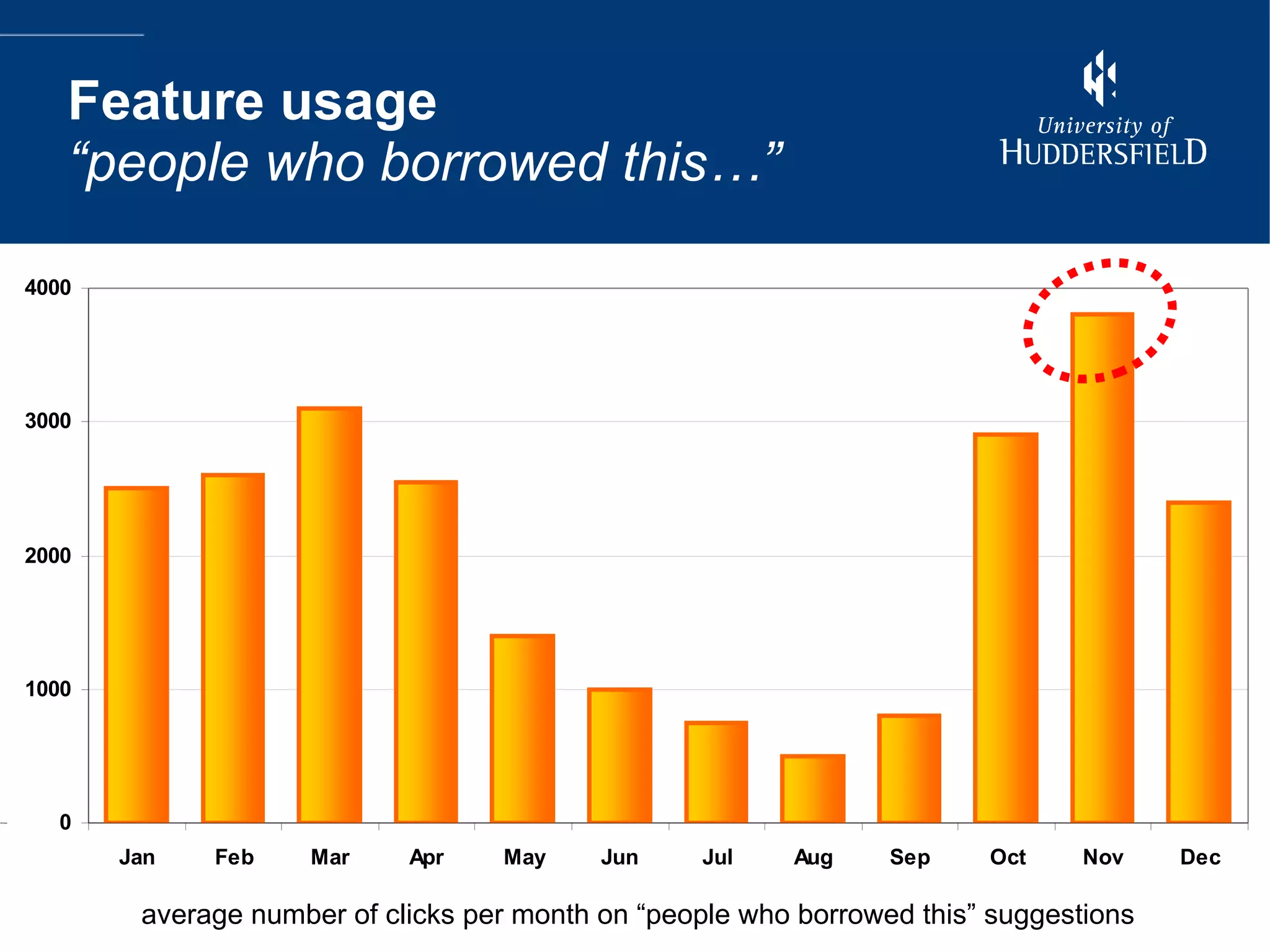 Feature usage
“people who borrowed this…”

University of
HUDDERSFIELD

4000
3000
2000
1000
0

Jan Feb Mar Apr May Jun Jul Aug Sep Oct Nov Dec

average number of clicks per month on “people who borrowed this” suggestions